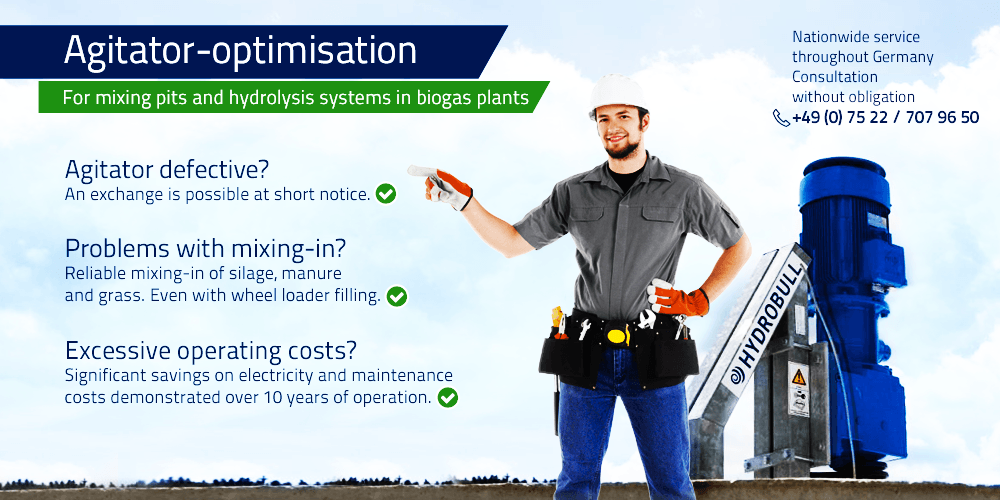 Agitator-optimisation

For mixing pits and hydrolysis systems in biogas plants

Nationwide service throughout Germany
Consultation without obligation
+49 (0) 75 22 / 707 96 50

Agitator defective?
An exchange is possible at short notice.

Problems with mixing-in?
Reliable mixing-in of silage, manure and grass. Even with wheel loader filling.

Excessive operating costs?
Significant savings on electricity and maintenance costs demonstrated over 10 years of operation.

HYDROBULL